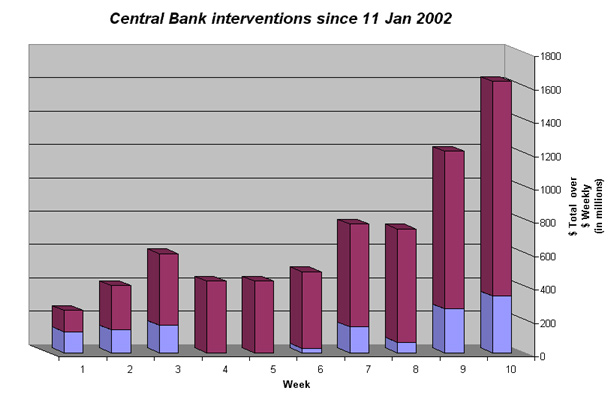 Central Bank interventions since 11 Jan 2002

1800
1600
1400
1200
1000
800
600
400
200
0

$ Total over $ Weekly (in millions)

1 2 3 4 5 6 7 8 9 10

Week